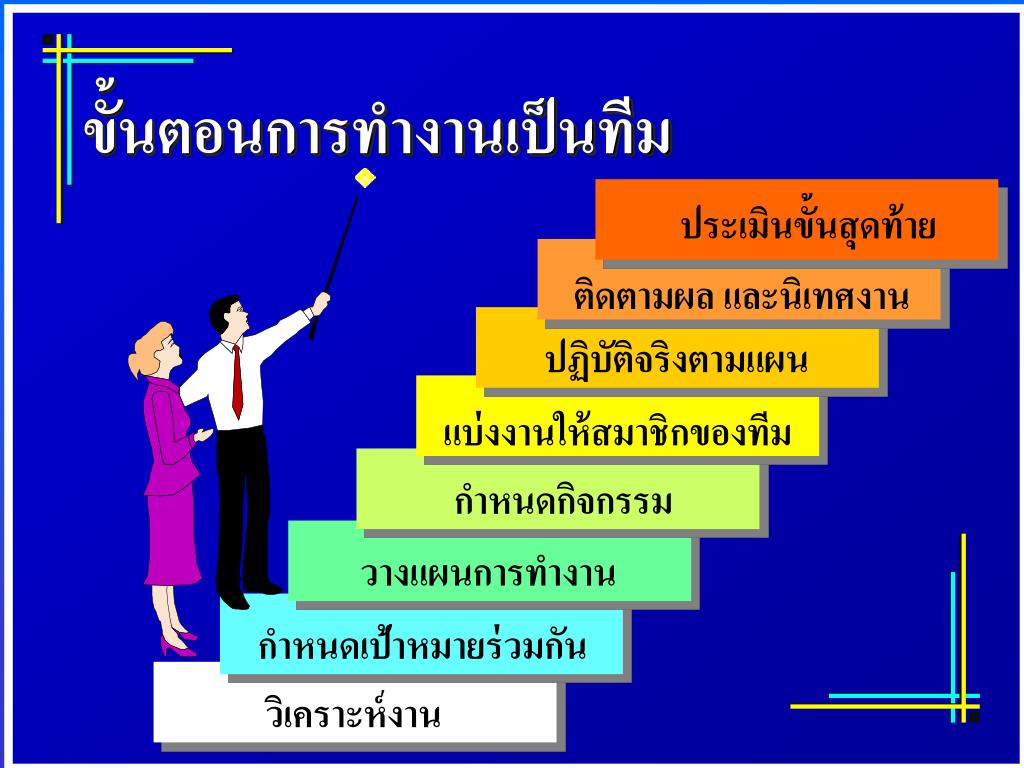 ขั้นตอนการทำงานเป็นทีม

ประเมินขั้นสุดท้าย

ติดตามผล และนิเทศงาน

ปฏิบัติจริงตามแผน

แบ่งงานให้สมาชิกของทีม

กำหนดกิจกรรม

วางแผนการทำงาน

กำหนดเป้าหมายร่วมกัน

วิเคราะห์งาน